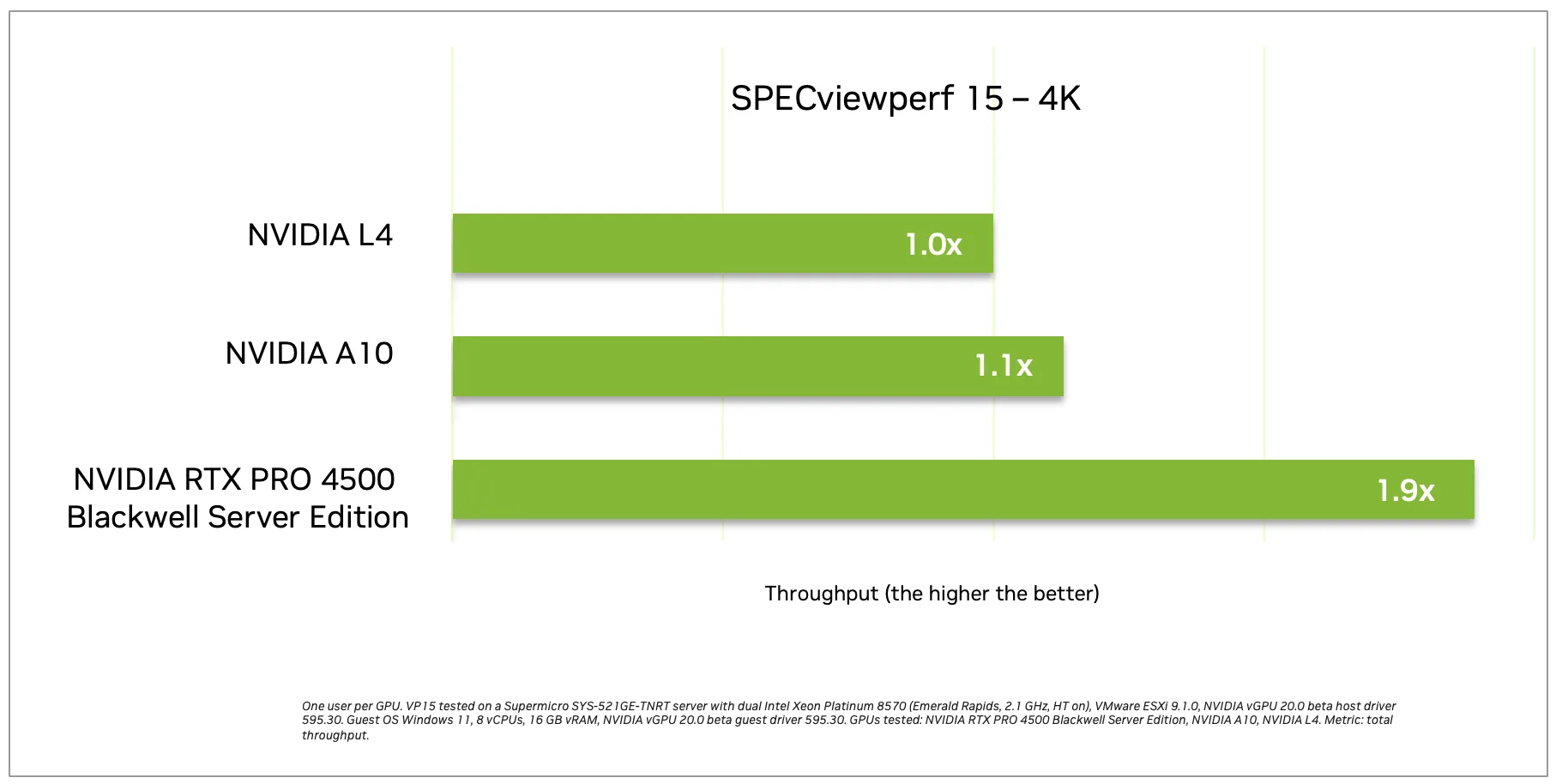 SPECviewperf 15 – 4K

NVIDIA L4
1.0x

NVIDIA A10
1.1x

NVIDIA RTX PRO 4500 Blackwell Server Edition
1.9x

Throughput (the higher the better)

One user per GPU. VP15 tested on a Supermicro SYS-521GE-TNRT server with dual Intel Xeon Platinum 8570 (Emerald Rapids, 2.1 GHz, HT on), VMware ESXi 9.1.0, NVIDIA vGPU 20.0 beta host driver 595.30. Guest OS Windows 11, 8 vCPUs, 16 GB vRAM, NVIDIA vGPU 20.0 beta guest driver 595.30. GPUs tested: NVIDIA RTX PRO 4500 Blackwell Server Edition, NVIDIA A10, NVIDIA L4. Metric: total throughput.